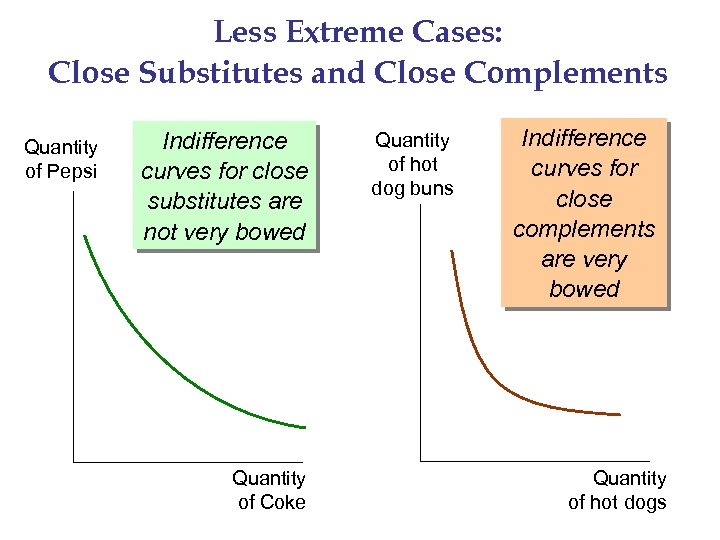 Less Extreme Cases:
Close Substitutes and Close Complements

Quantity of Pepsi

Indifference curves for close substitutes are not very bowed

Quantity of Coke

Quantity of hot dog buns

Indifference curves for close complements are very bowed

Quantity of hot dogs